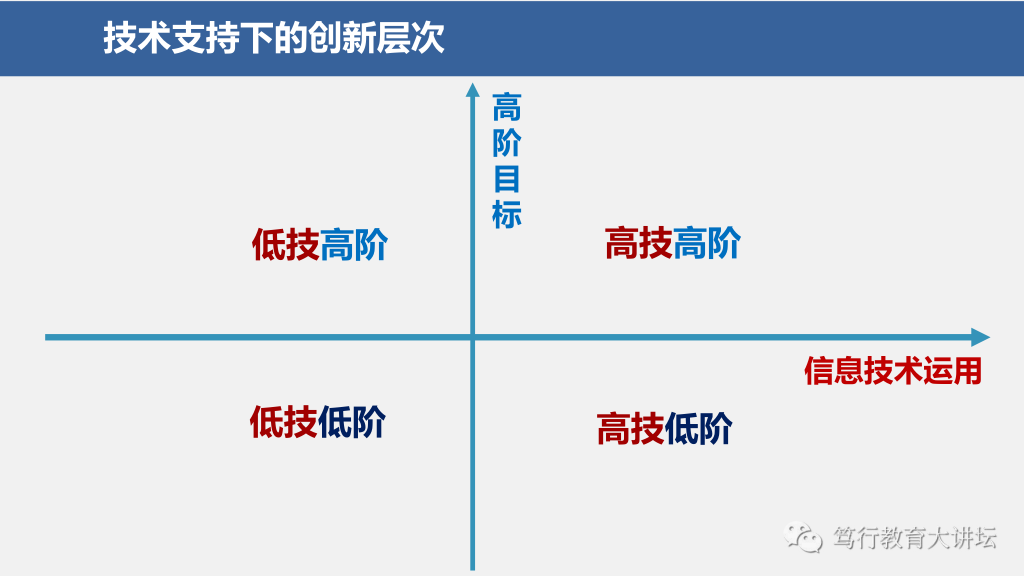 技术支持下的创新层次

高阶目标

低技高阶

高技高阶

信息技术运用

低技低阶

高技低阶

笃行教育大讲坛